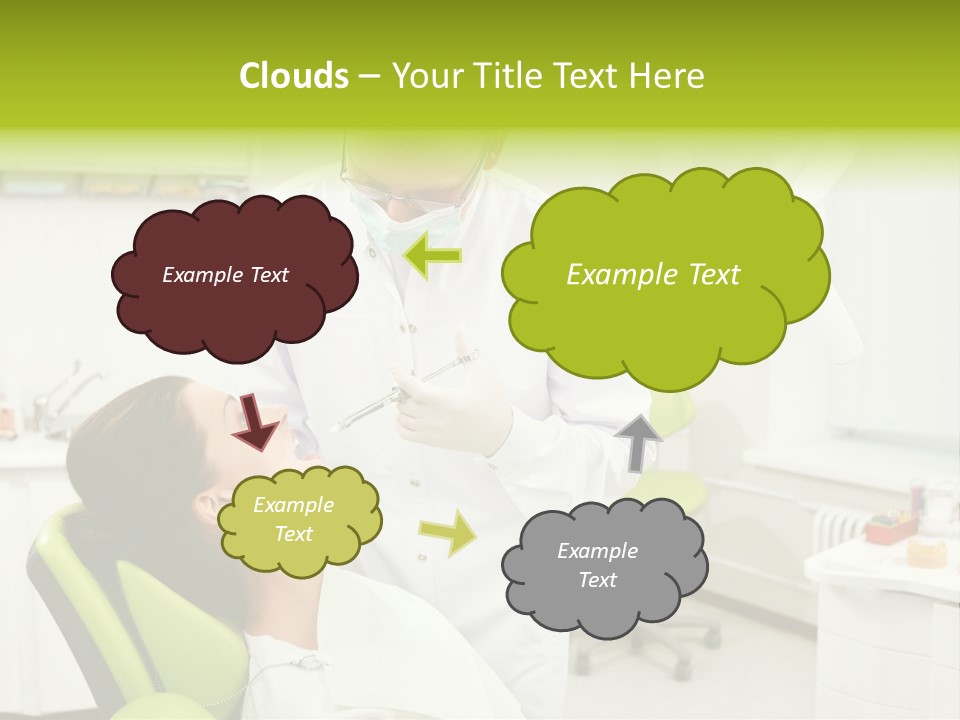 Clouds – Your Title Text Here

Example Text

Example Text

Example Text

Example Text